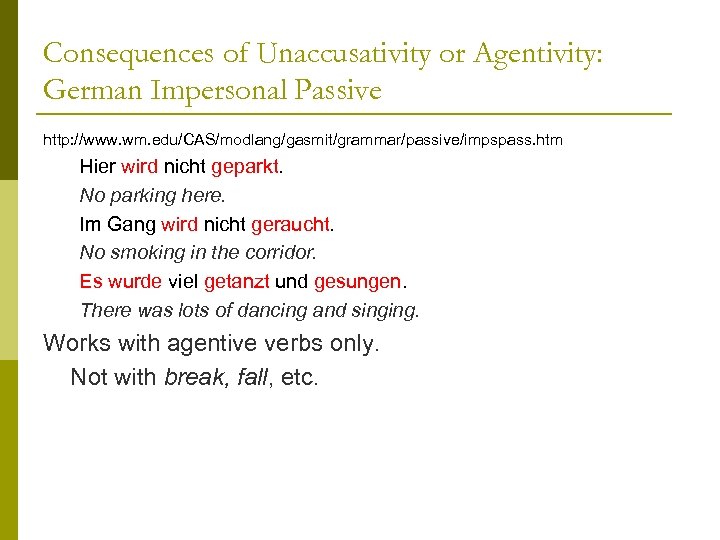 Consequences of Unaccusativity or Agentivity: German Impersonal Passive

http://www.wm.edu/CAS/modlang/gasmit/grammar/passive/impspass.htm

Hier wird nicht geparkt.

No parking here.

Im Gang wird nicht geraucht.

No smoking in the corridor.

Es wurde viel getanzt und gesungen.

There was lots of dancing and singing.

Works with agentive verbs only.

Not with break, fall, etc.